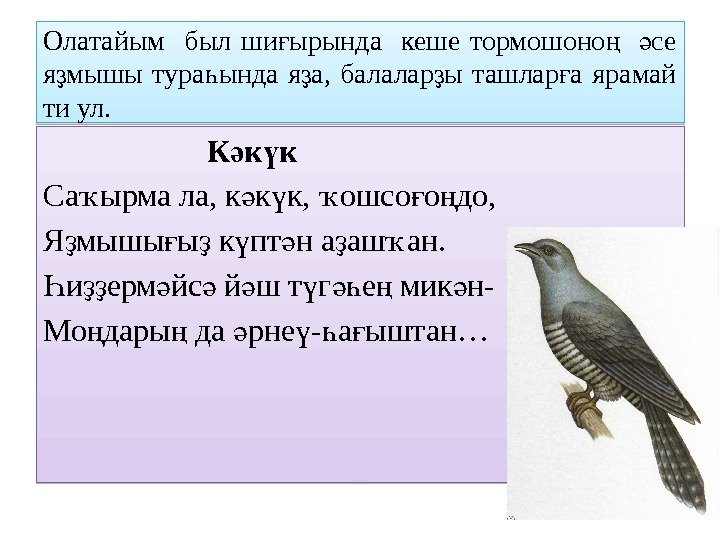 Олатайым был шиғырында кеше тормошоноң әсе яҙмышы тураһында яҙа, балаларҙы ташларға ярамай ти ул.

Кәкүк

Саҡырма ла, кәкүк, ҡошсоғоңдо,
Яҙмышығыҙ күптән аҙашҡан.
Һиҙҙермәйсә йәш түгәһең микән-
Моңдарың да әрнеү-һағыштан…